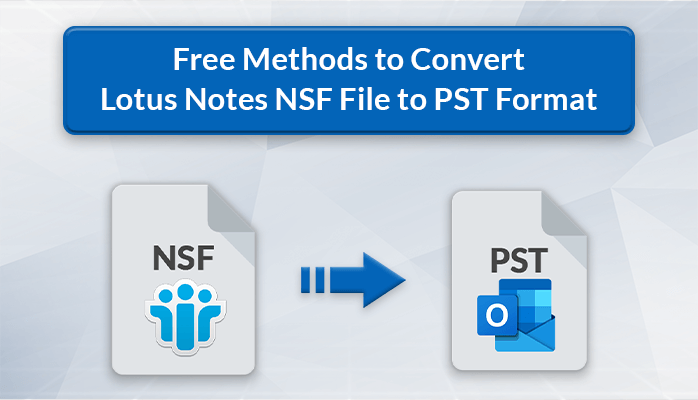 Free Methods to Convert
Lotus Notes NSF File to PST Format

NSF

PST

O